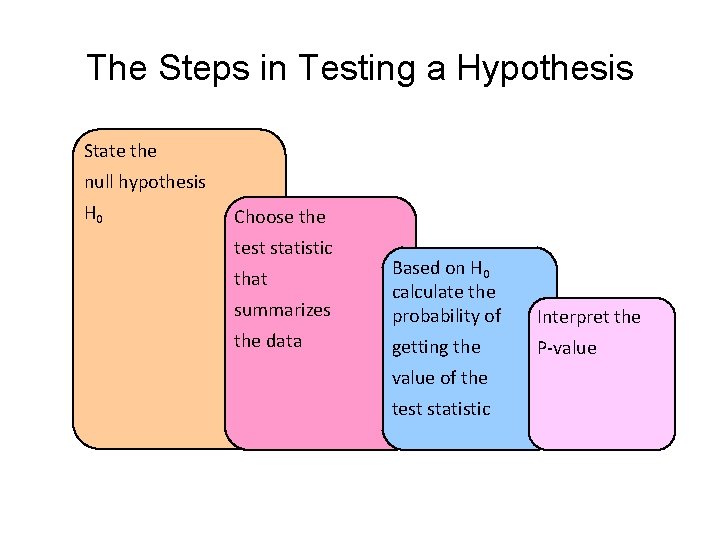 The Steps in Testing a Hypothesis

State the null hypothesis $H_0$

Choose the test statistic that summarizes the data

Based on $H_0$ calculate the probability of getting the value of the test statistic

Interpret the P-value